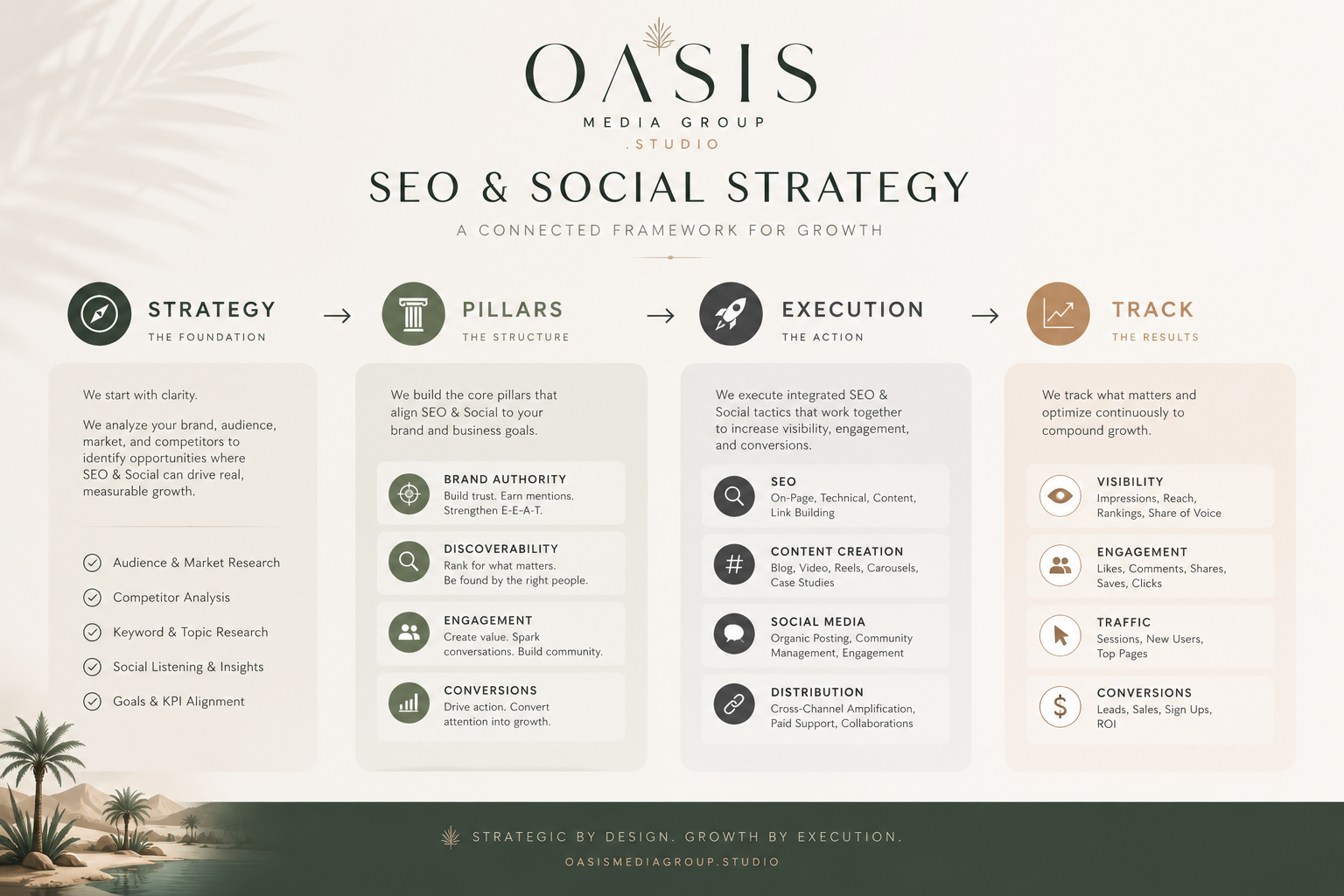 OASIS
MEDIA GROUP
.STUDIO

SEO & SOCIAL STRATEGY
A CONNECTED FRAMEWORK FOR GROWTH

STRATEGY
THE FOUNDATION

We start with clarity.

We analyze your brand, audience, market, and competitors to identify opportunities where SEO & Social can drive real, measurable growth.

Audience & Market Research
Competitor Analysis
Keyword & Topic Research
Social Listening & Insights
Goals & KPI Alignment

PILLARS
THE STRUCTURE

We build the core pillars that align SEO & Social to your brand and business goals.

BRAND AUTHORITY
Build trust. Earn mentions. Strengthen E-E-A-T.

DISCOVERABILITY
Rank for what matters. Be found by the right people.

ENGAGEMENT
Create value. Spark conversations. Build community.

CONVERSIONS
Drive action. Convert attention into growth.

EXECUTION
THE ACTION

We execute integrated SEO & Social tactics that work together to increase visibility, engagement, and conversions.

SEO
On-Page, Technical, Content, Link Building

CONTENT CREATION
Blog, Video, Reels, Carousels, Case Studies

SOCIAL MEDIA
Organic Posting, Community Management, Engagement

DISTRIBUTION
Cross-Channel Amplification, Paid Support, Collaborations

TRACK
THE RESULTS

We track what matters and optimize continuously to compound growth.

VISIBILITY
Impressions, Reach, Rankings, Share of Voice

ENGAGEMENT
Likes, Comments, Shares, Saves, Clicks

TRAFFIC
Sessions, New Users, Top Pages

CONVERSIONS
Leads, Sales, Sign Ups, ROI

STRATEGIC BY DESIGN. GROWTH BY EXECUTION.
OASISMEDIAGROUP.STUDIO